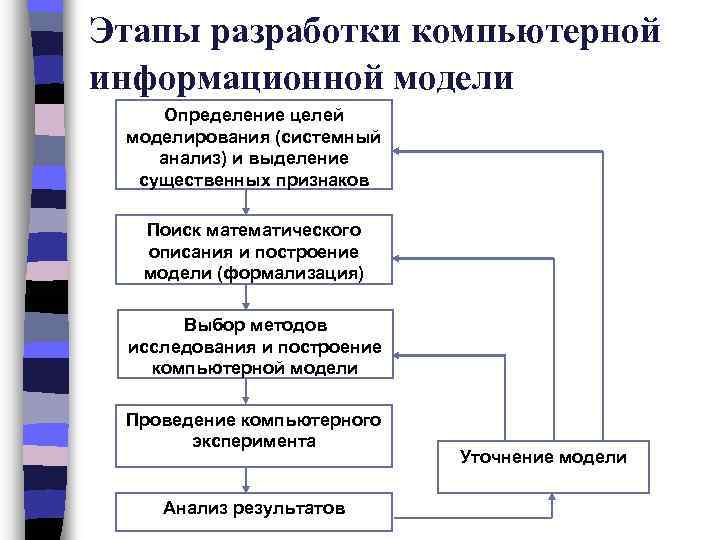 Этапы разработки компьютерной информационной модели

Определение целей моделирования (системный анализ) и выделение существенных признаков

Поиск математического описания и построение модели (формализация)

Выбор методов исследования и построение компьютерной модели

Проведение компьютерного эксперимента

Анализ результатов

Уточнение модели